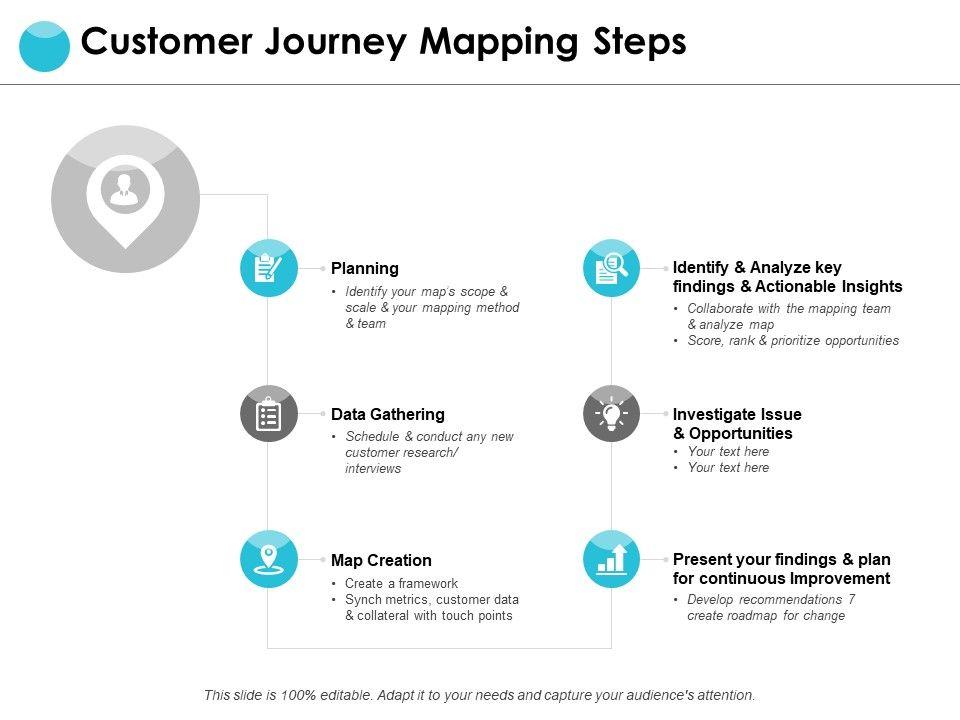 Customer Journey Mapping Steps

Planning
• Identify your map's scope & scale & your mapping method & team

Data Gathering
• Schedule & conduct any new customer research/ interviews

Map Creation
• Create a framework
• Synch metrics, customer data & collateral with touch points

Identify & Analyze key findings & Actionable Insights
• Collaborate with the mapping team & analyze map
• Score, rank & prioritize opportunities

Investigate Issue & Opportunities
• Your text here
• Your text here

Present your findings & plan for continuous Improvement
• Develop recommendations 7 create roadmap for change

This slide is 100% editable. Adapt it to your needs and capture your audience's attention.